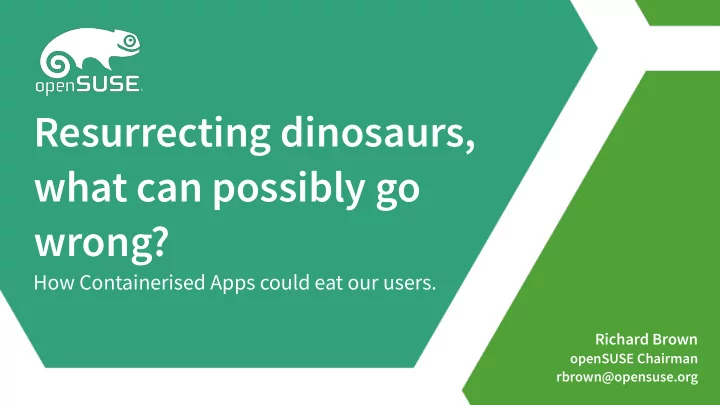 openSUSE

Resurrecting dinosaurs, what can possibly go wrong?

How Containerised Apps could eat our users.

Richard Brown
openSUSE Chairman
rbrown@opensuse.org